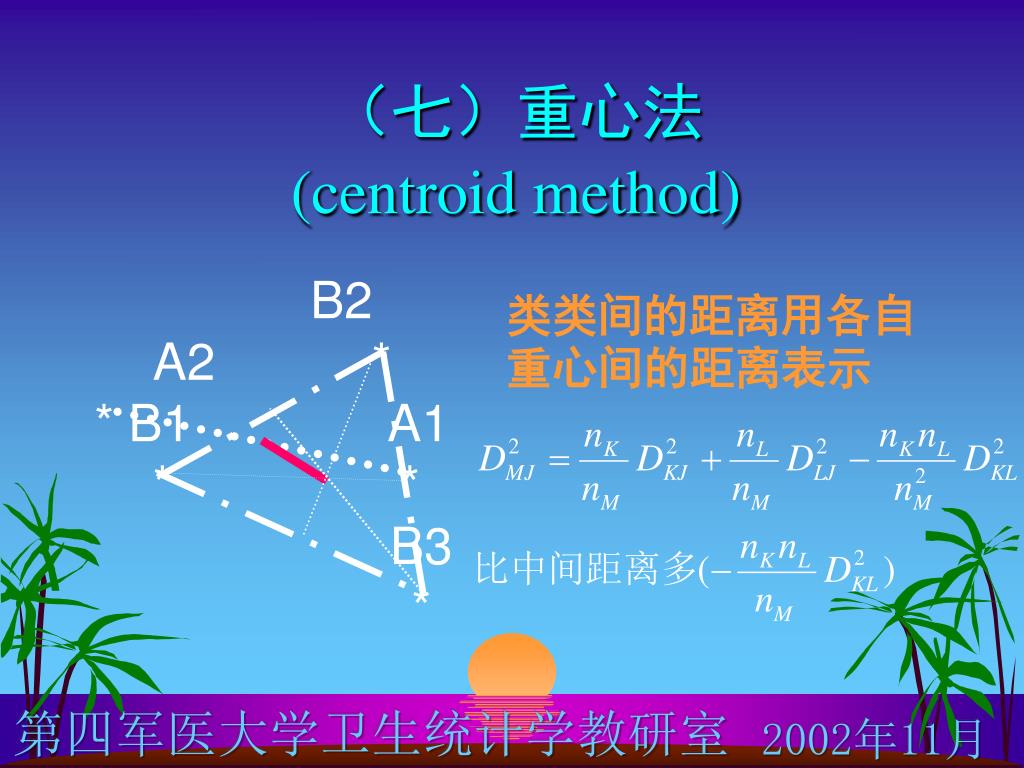 （七）重心法
(centroid method)

B2
A2
B1
A1
B3

类类间的距离用各自重心间的距离表示

$D_{MJ}^2 = \frac{n_K}{n_M} D_{KJ}^2 + \frac{n_L}{n_M} D_{LJ}^2 - \frac{n_K n_L}{n_M^2} D_{KL}^2$

比中间距离多$(-\frac{n_K n_L}{n_M} D_{KL}^2)$

第四军医大学卫生统计学教研室 2002年11月